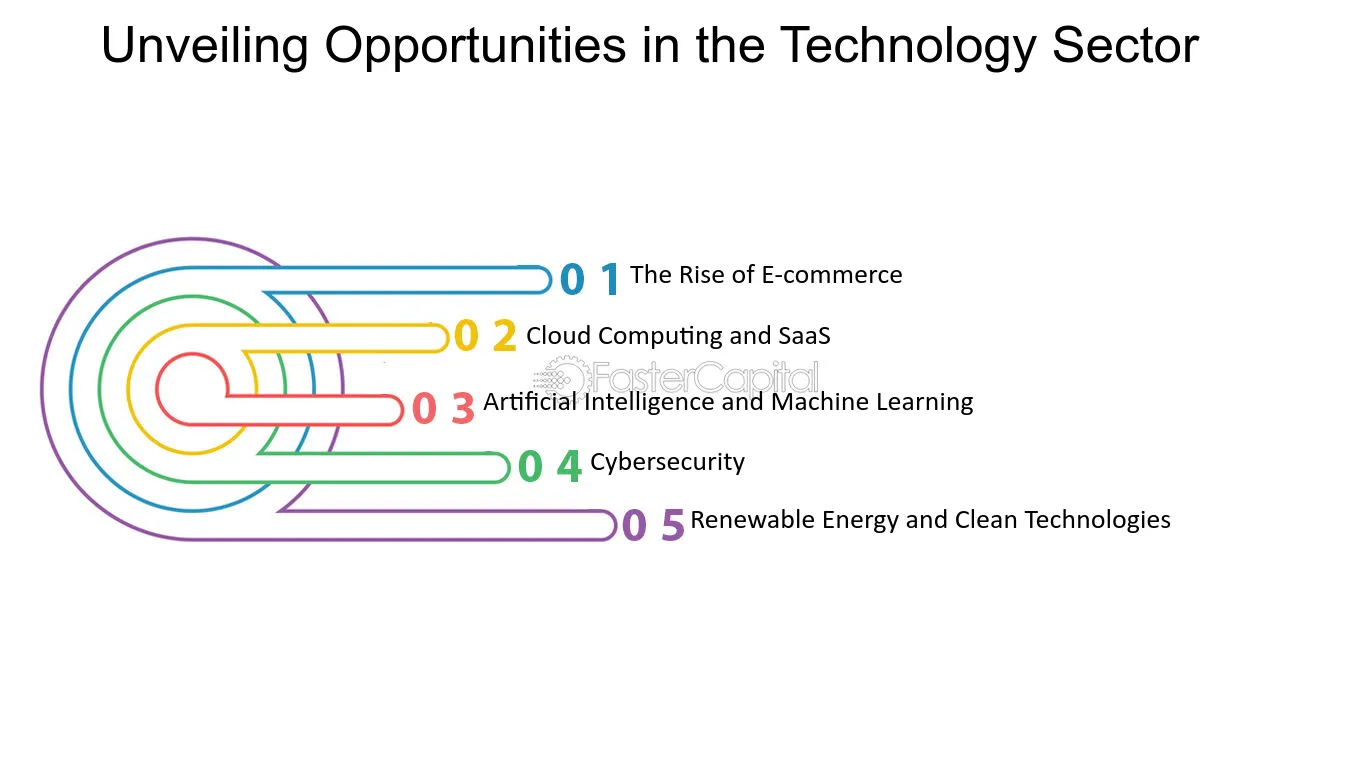 Unveiling Opportunities in the Technology Sector

0 1 The Rise of E-commerce

0 2 Cloud Computing and SaaS

FasterCapital

0 3 Artificial Intelligence and Machine Learning

0 4 Cybersecurity

0 5 Renewable Energy and Clean Technologies